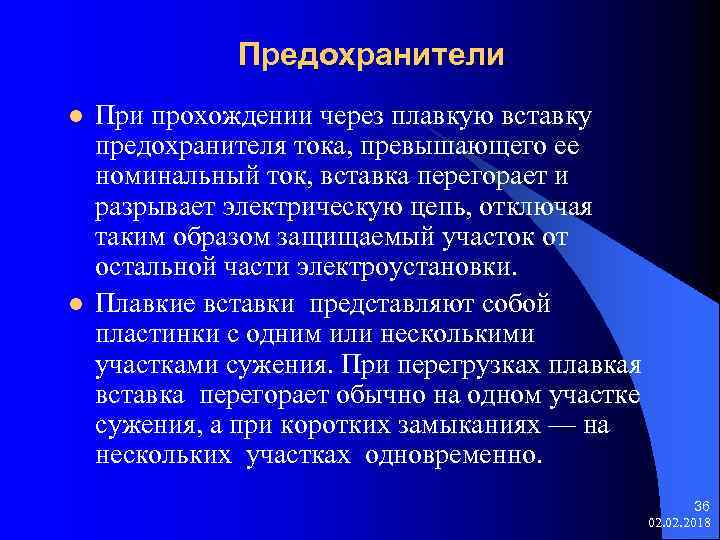 Предохранители

При прохождении через плавкую вставку предохранителя тока, превышающего ее номинальный ток, вставка перегорает и разрывает электрическую цепь, отключая таким образом защищаемый участок от остальной части электроустановки.

Плавкие вставки представляют собой пластинки с одним или несколькими участками сужения. При перегрузках плавкая вставка перегорает обычно на одном участке сужения, а при коротких замыканиях — на нескольких участках одновременно.

36
02.02.2018